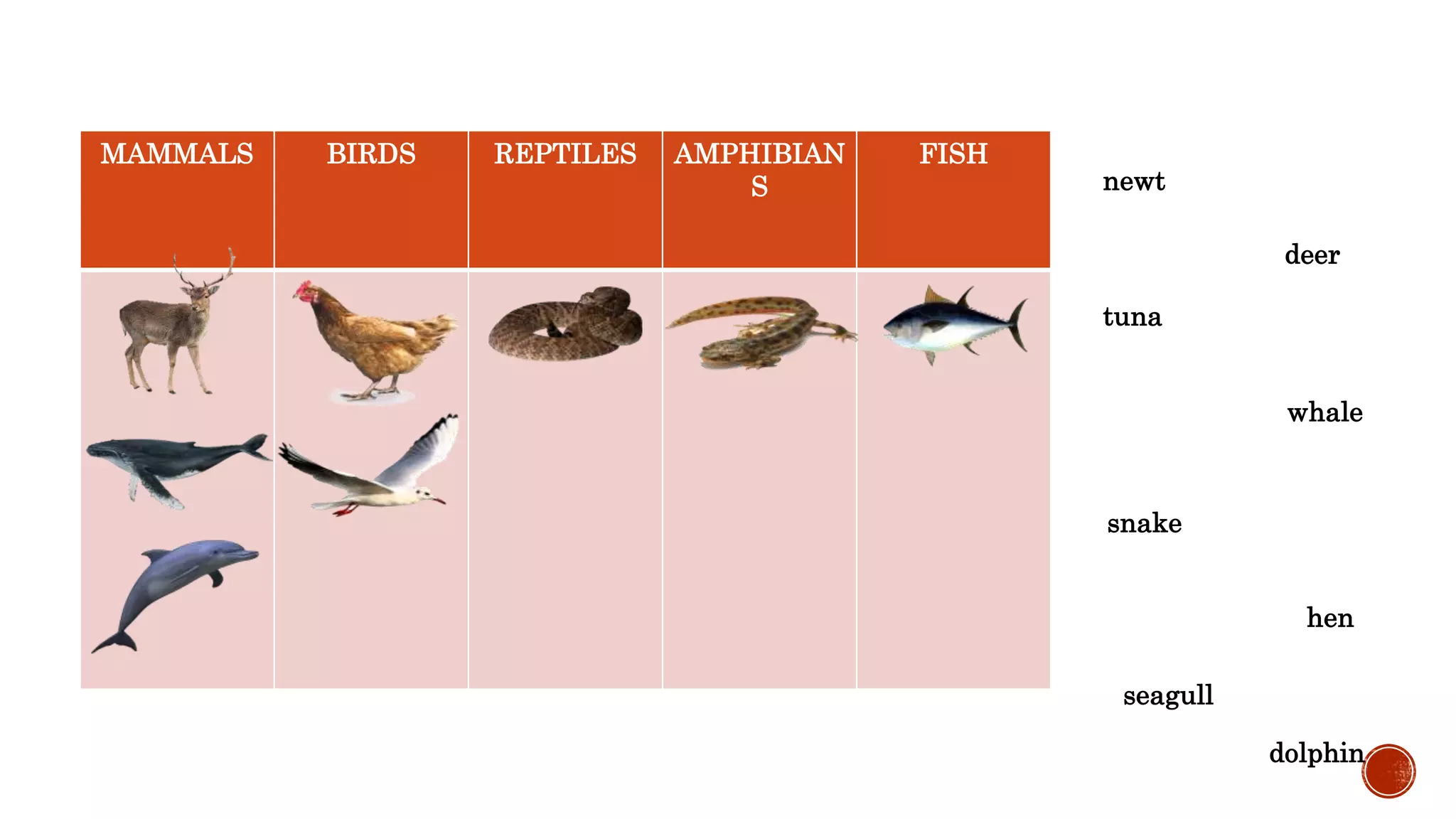 | MAMMALS | BIRDS | REPTILES | AMPHIBIANS | FISH |
|---|---|---|---|---|
| | | | | |

newt

deer

tuna

whale

snake

hen

seagull

dolphin